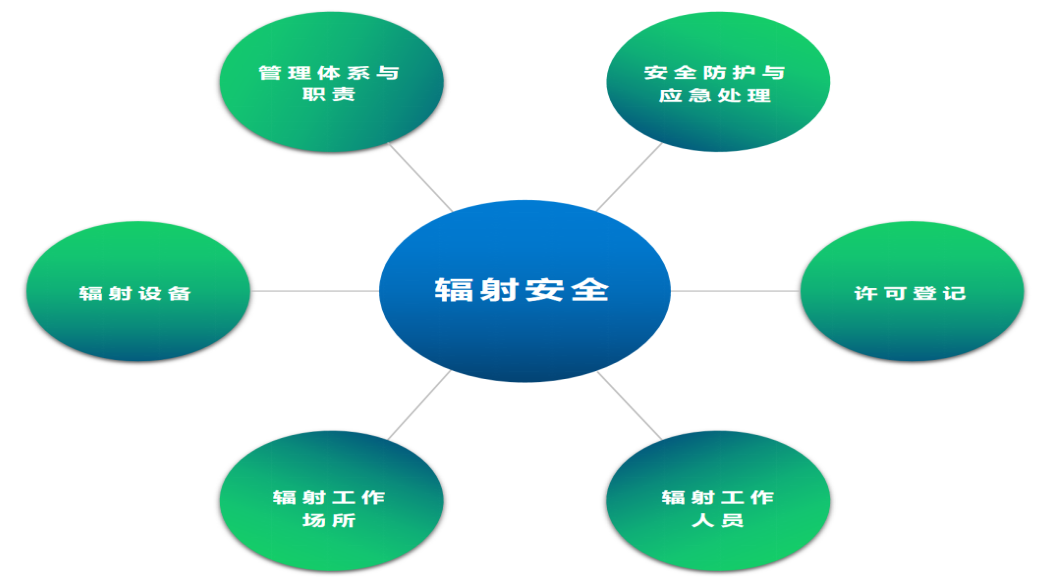 管理体系与职责

安全防护与应急处理

辐射设备

辐射安全

许可登记

辐射工作场所

辐射工作人员